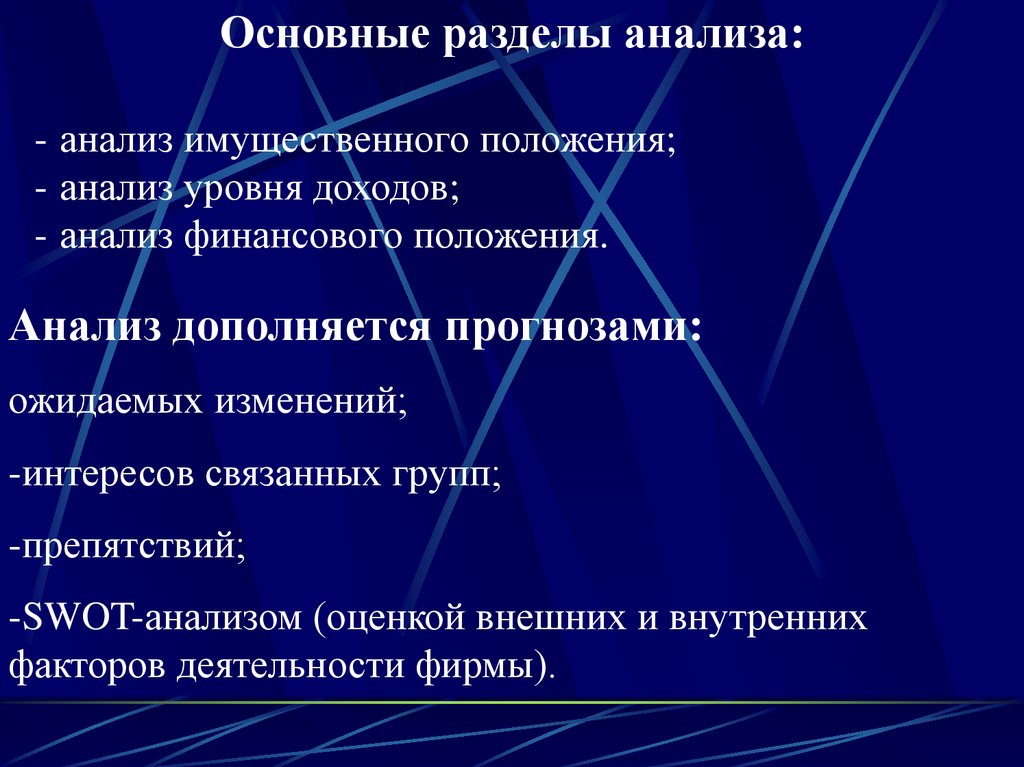 Основные разделы анализа:

- анализ имущественного положения;
- анализ уровня доходов;
- анализ финансового положения.

Анализ дополняется прогнозами:

ожидаемых изменений;

-интересов связанных групп;

-препятствий;

-SWOT-анализом (оценкой внешних и внутренних факторов деятельности фирмы).